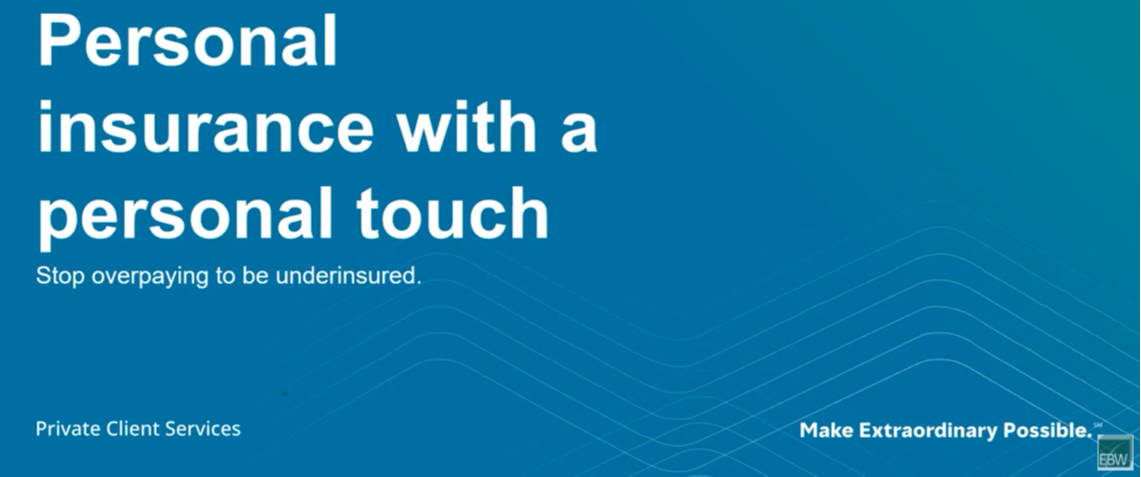 Personal insurance with a personal touch

Stop overpaying to be underinsured.

Private Client Services

Make Extraordinary Possible.℠

EBW